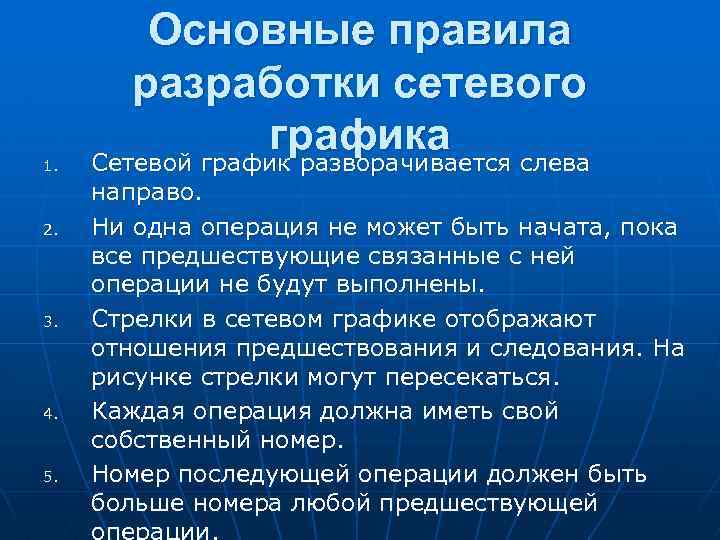 Основные правила разработки сетевого графика

1. Сетевой график разворачивается слева направо.
2. Ни одна операция не может быть начата, пока все предшествующие связанные с ней операции не будут выполнены.
3. Стрелки в сетевом графике отображают отношения предшествования и следования. На рисунке стрелки могут пересекаться.
4. Каждая операция должна иметь свой собственный номер.
5. Номер последующей операции должен быть больше номера любой предшествующей операции.